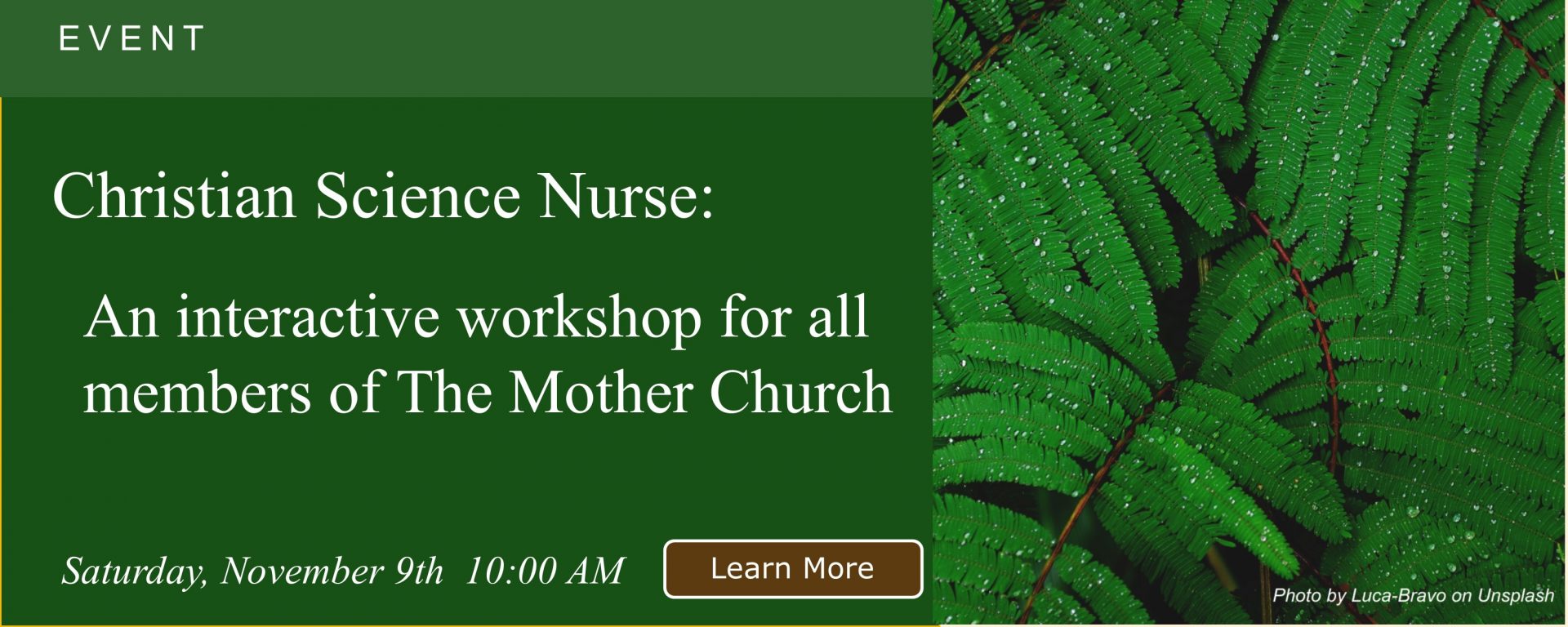 EVENT

Christian Science Nurse:

An interactive workshop for all members of The Mother Church

Saturday, November 9th 10:00 AM

Learn More

Photo by Luca-Bravo on Unsplash